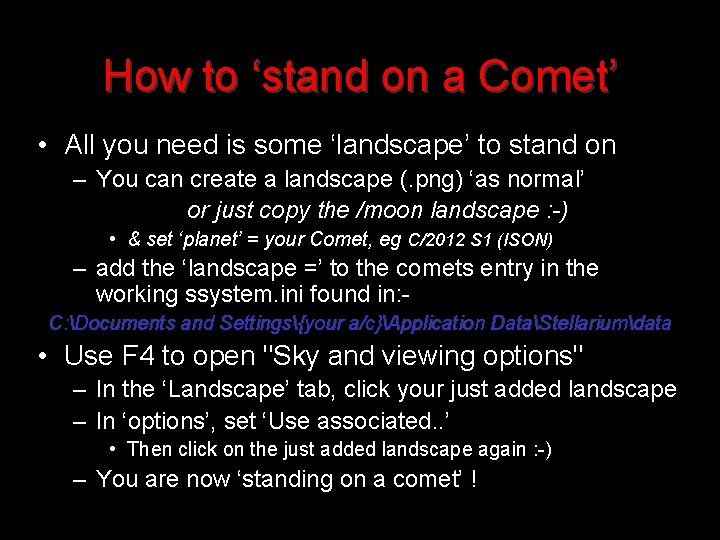 How to ‘stand on a Comet’

• All you need is some ‘landscape’ to stand on
– You can create a landscape (.png) ‘as normal’
or just copy the /moon landscape :-)
• & set ‘planet’ = your Comet, eg C/2012 S1 (ISON)
– add the ‘landscape =’ to the comets entry in the working ssystem.ini found in:-
C:\Documents and Settings\{your a/c}\Application Data\Stellarium\data
• Use F4 to open "Sky and viewing options"
– In the ‘Landscape’ tab, click your just added landscape
– In ‘options’, set ‘Use associated..’
• Then click on the just added landscape again :-)
– You are now ‘standing on a comet’ !